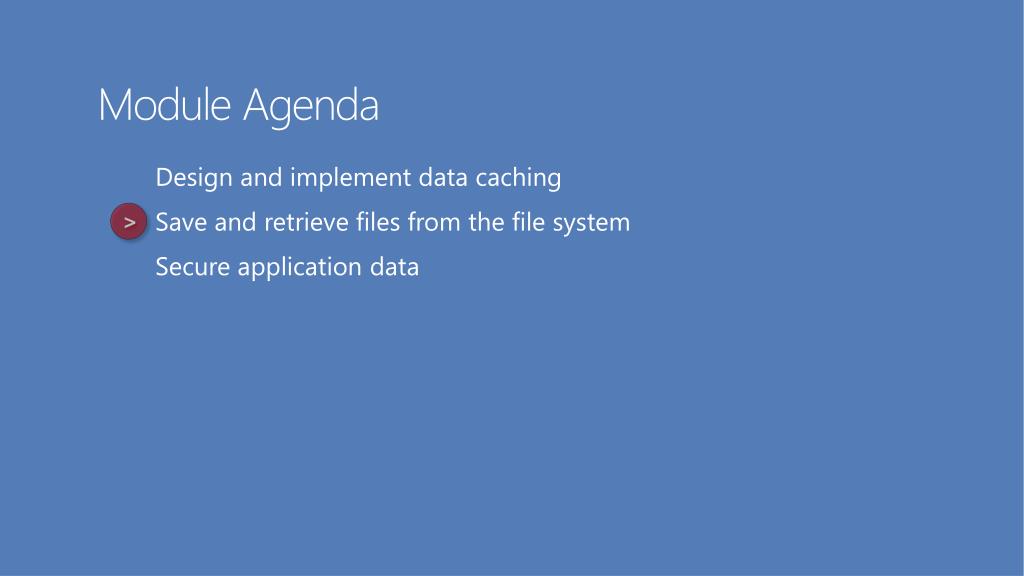 Module Agenda

Design and implement data caching

> Save and retrieve files from the file system

Secure application data